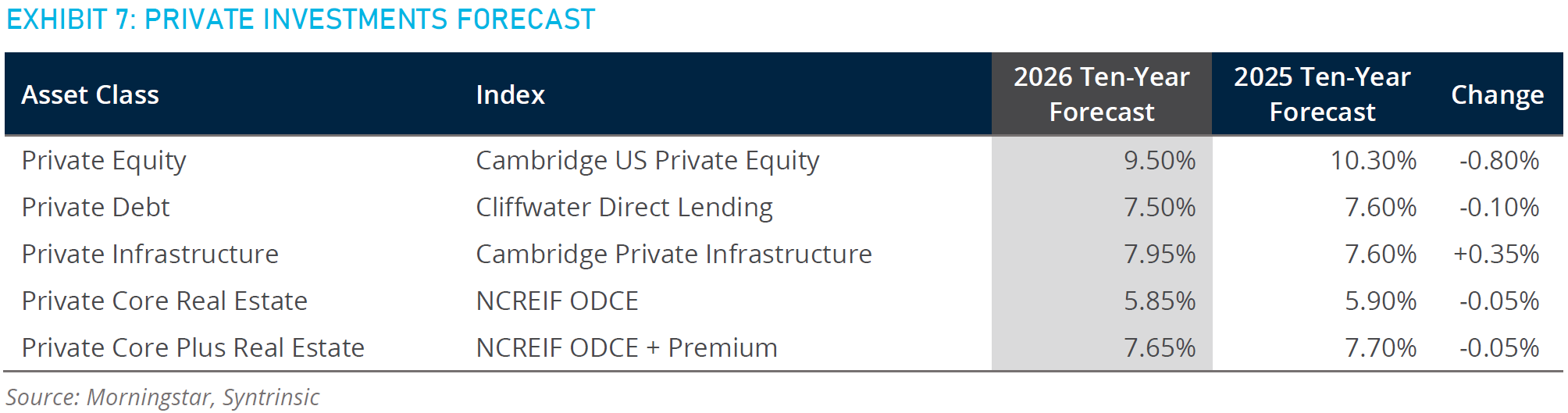 EXHIBIT 7: PRIVATE INVESTMENTS FORECAST

| Asset Class | Index | 2026 Ten-Year Forecast | 2025 Ten-Year Forecast | Change |
|---|---|---|---|---|
| Private Equity | Cambridge US Private Equity | 9.50% | 10.30% | -0.80% |
| Private Debt | Cliffwater Direct Lending | 7.50% | 7.60% | -0.10% |
| Private Infrastructure | Cambridge Private Infrastructure | 7.95% | 7.60% | +0.35% |
| Private Core Real Estate | NCREIF ODCE | 5.85% | 5.90% | -0.05% |
| Private Core Plus Real Estate | NCREIF ODCE + Premium | 7.65% | 7.70% | -0.05% |

Source: Morningstar, Syntrinsic